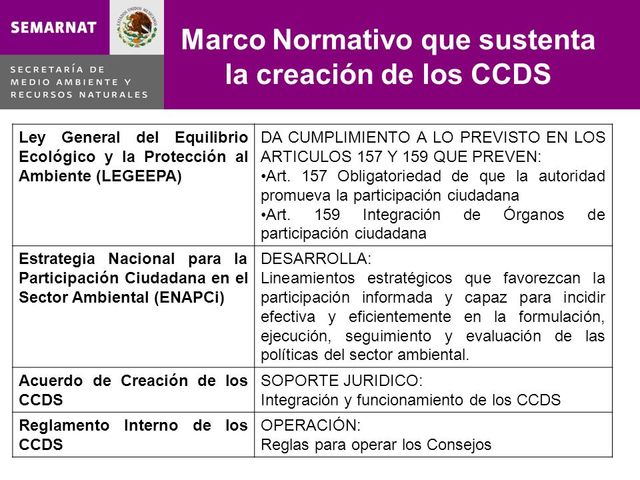 SEMARNAT

ESTADOS UNIDOS MEXICANOS

SECRETARÍA DE MEDIO AMBIENTE Y RECURSOS NATURALES

Marco Normativo que sustenta la creación de los CCDS

| | |
|---|---|
| Ley General del Equilibrio Ecológico y la Protección al Ambiente (LEGEEPA) | DA CUMPLIMIENTO A LO PREVISTO EN LOS ARTICULOS 157 Y 159 QUE PREVEN: •Art. 157 Obligatoriedad de que la autoridad promueva la participación ciudadana •Art. 159 Integración de Órganos de participación ciudadana |
| Estrategia Nacional para la Participación Ciudadana en el Sector Ambiental (ENAPCi) | DESARROLLA: Lineamientos estratégicos que favorezcan la participación informada y capaz para incidir efectiva y eficientemente en la formulación, ejecución, seguimiento y evaluación de las políticas del sector ambiental. |
| Acuerdo de Creación de los CCDS | SOPORTE JURIDICO: Integración y funcionamiento de los CCDS |
| Reglamento Interno de los CCDS | OPERACIÓN: Reglas para operar los Consejos |